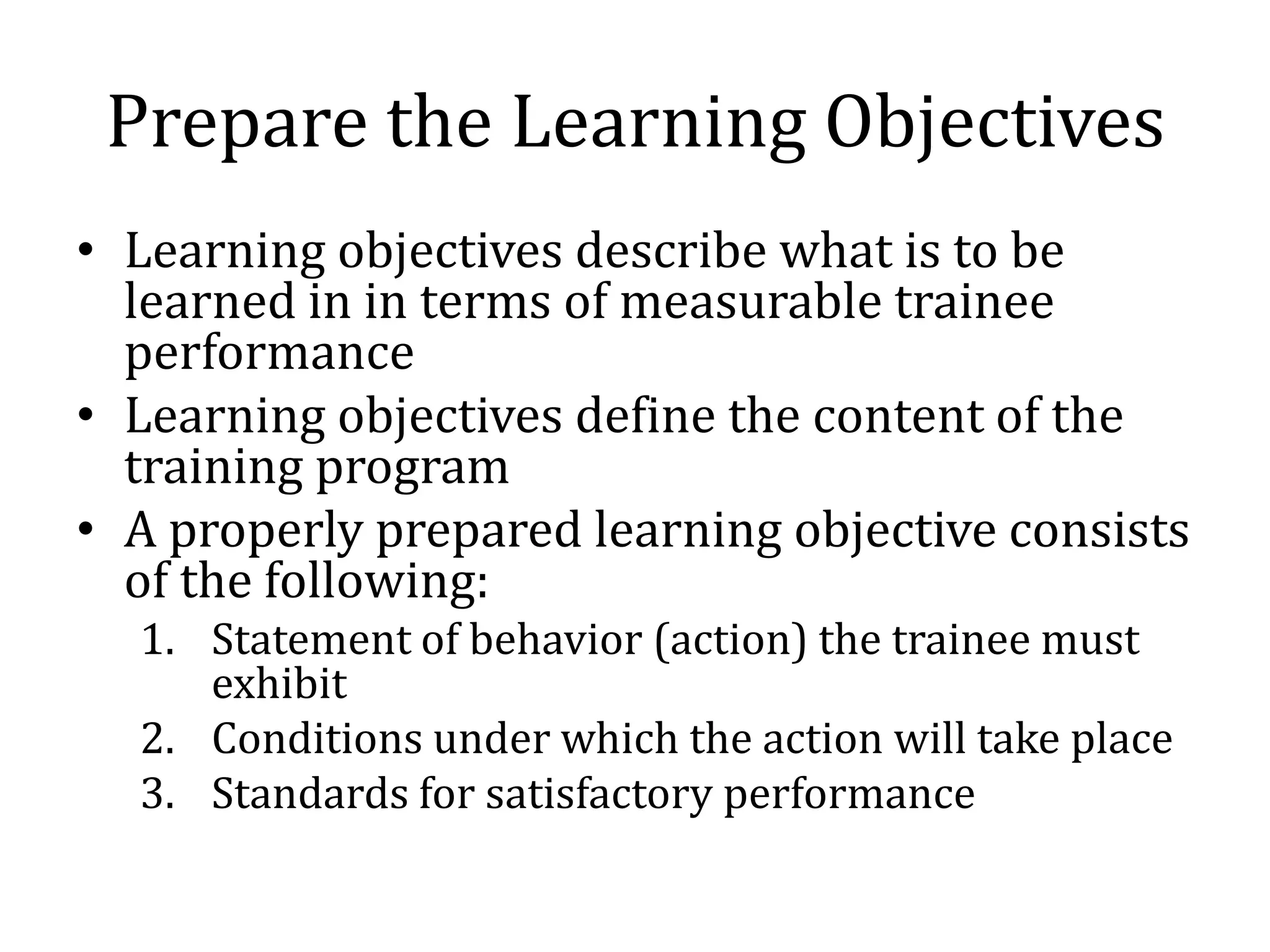 Prepare the Learning Objectives

• Learning objectives describe what is to be learned in in terms of measurable trainee performance
• Learning objectives define the content of the training program
• A properly prepared learning objective consists of the following:
1. Statement of behavior (action) the trainee must exhibit
2. Conditions under which the action will take place
3. Standards for satisfactory performance